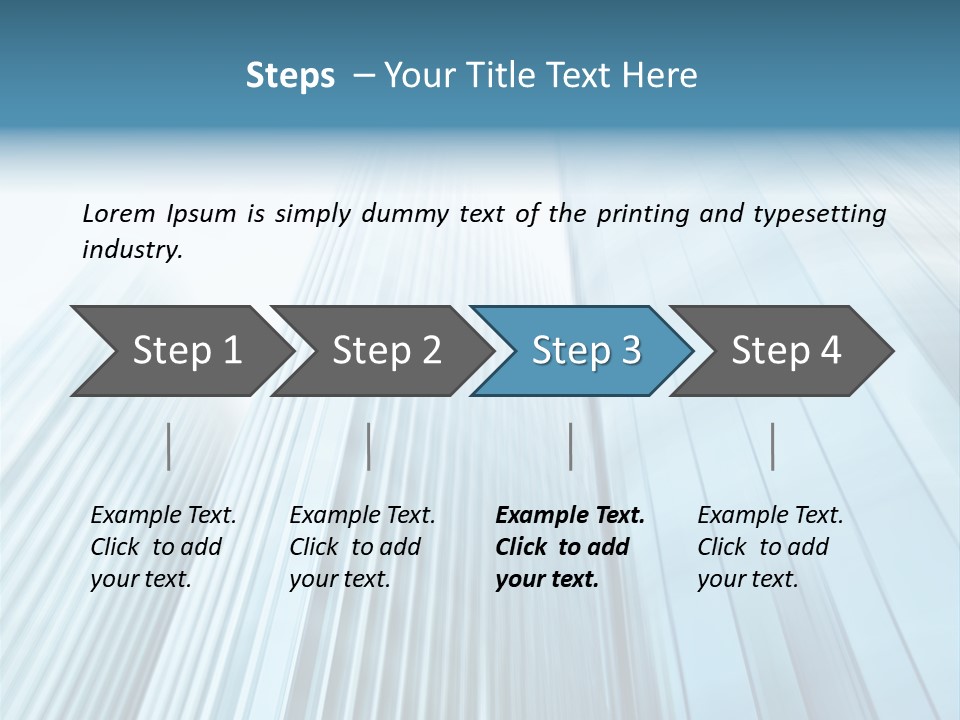 Steps – Your Title Text Here

Lorem Ipsum is simply dummy text of the printing and typesetting industry.

Step 1

Step 2

Step 3

Step 4

Example Text. Click to add your text.

Example Text. Click to add your text.

Example Text. Click to add your text.

Example Text. Click to add your text.